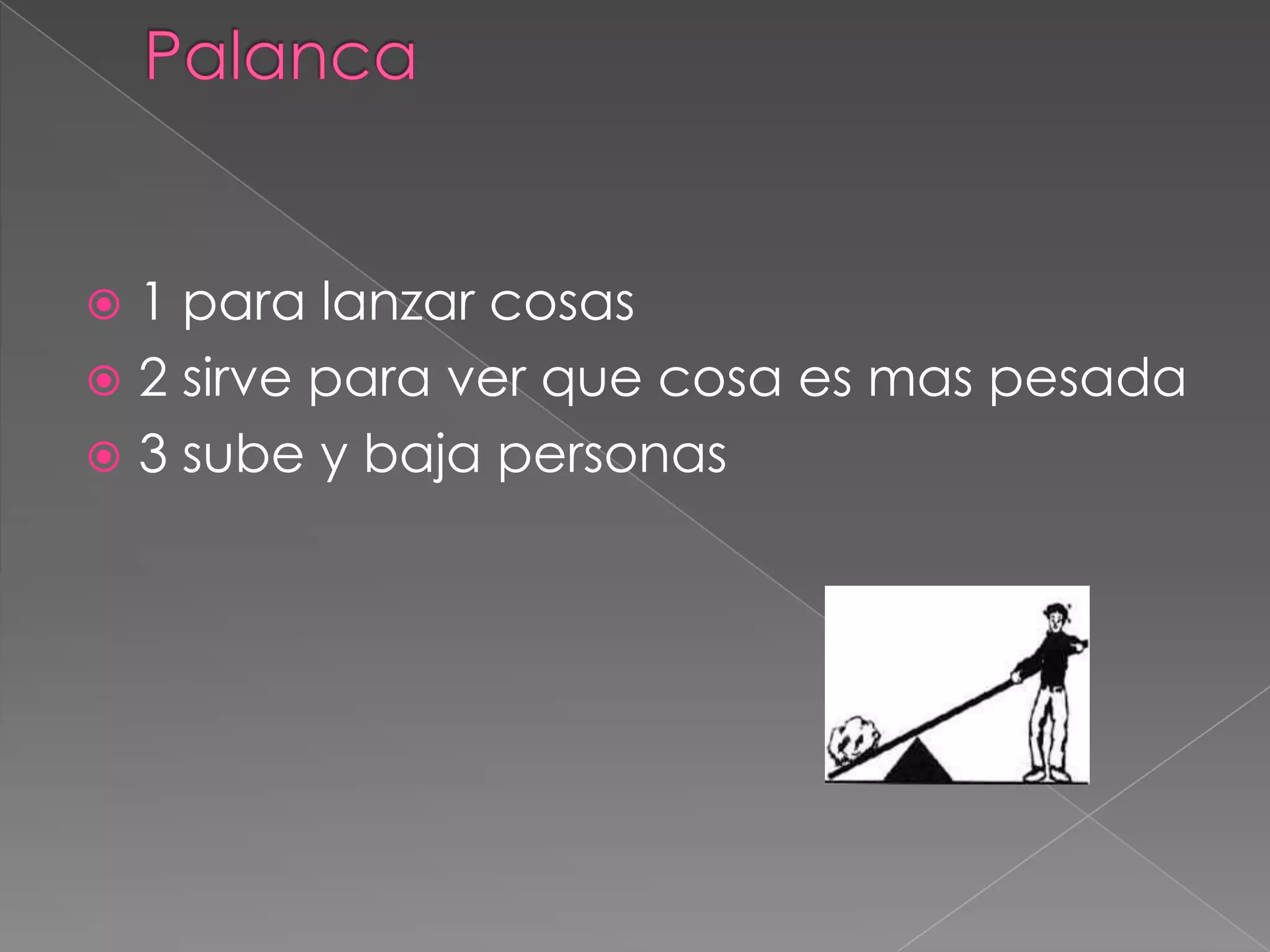 Palanca

1 para lanzar cosas
2 sirve para ver que cosa es mas pesada
3 sube y baja personas